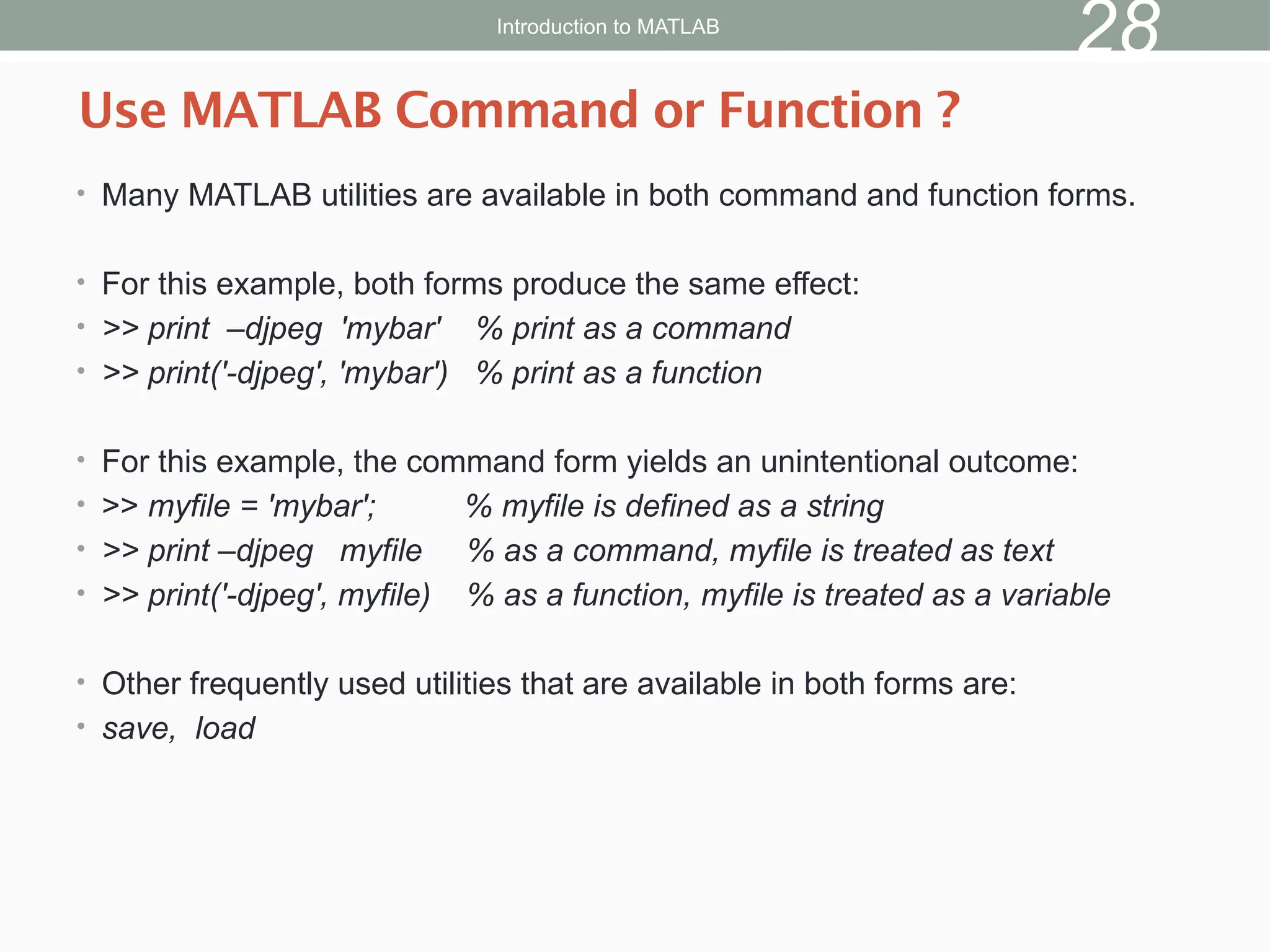 Introduction to MATLAB 28

Use MATLAB Command or Function ?

• Many MATLAB utilities are available in both command and function forms.

• For this example, both forms produce the same effect:
• >> print –djpeg 'mybar' % print as a command
• >> print('-djpeg', 'mybar') % print as a function

• For this example, the command form yields an unintentional outcome:
• >> myfile = 'mybar'; % myfile is defined as a string
• >> print –djpeg myfile % as a command, myfile is treated as text
• >> print('-djpeg', myfile) % as a function, myfile is treated as a variable

• Other frequently used utilities that are available in both forms are:
• save, load